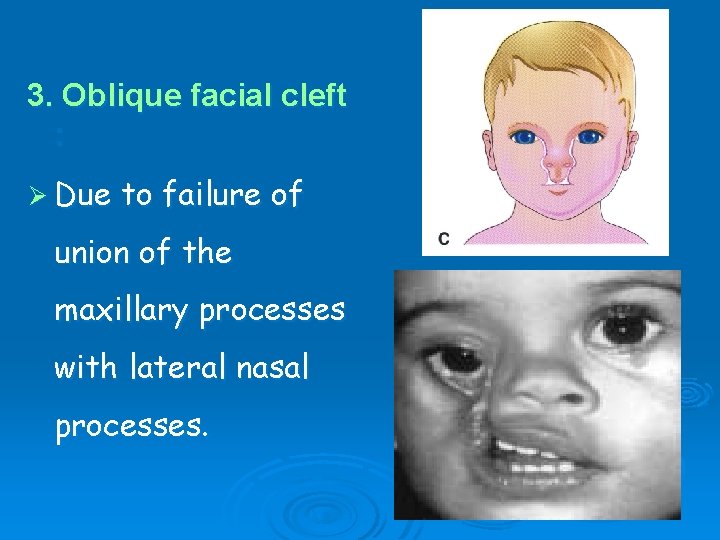 3. Oblique facial cleft
:

➢ Due to failure of union of the maxillary processes with lateral nasal processes.

C